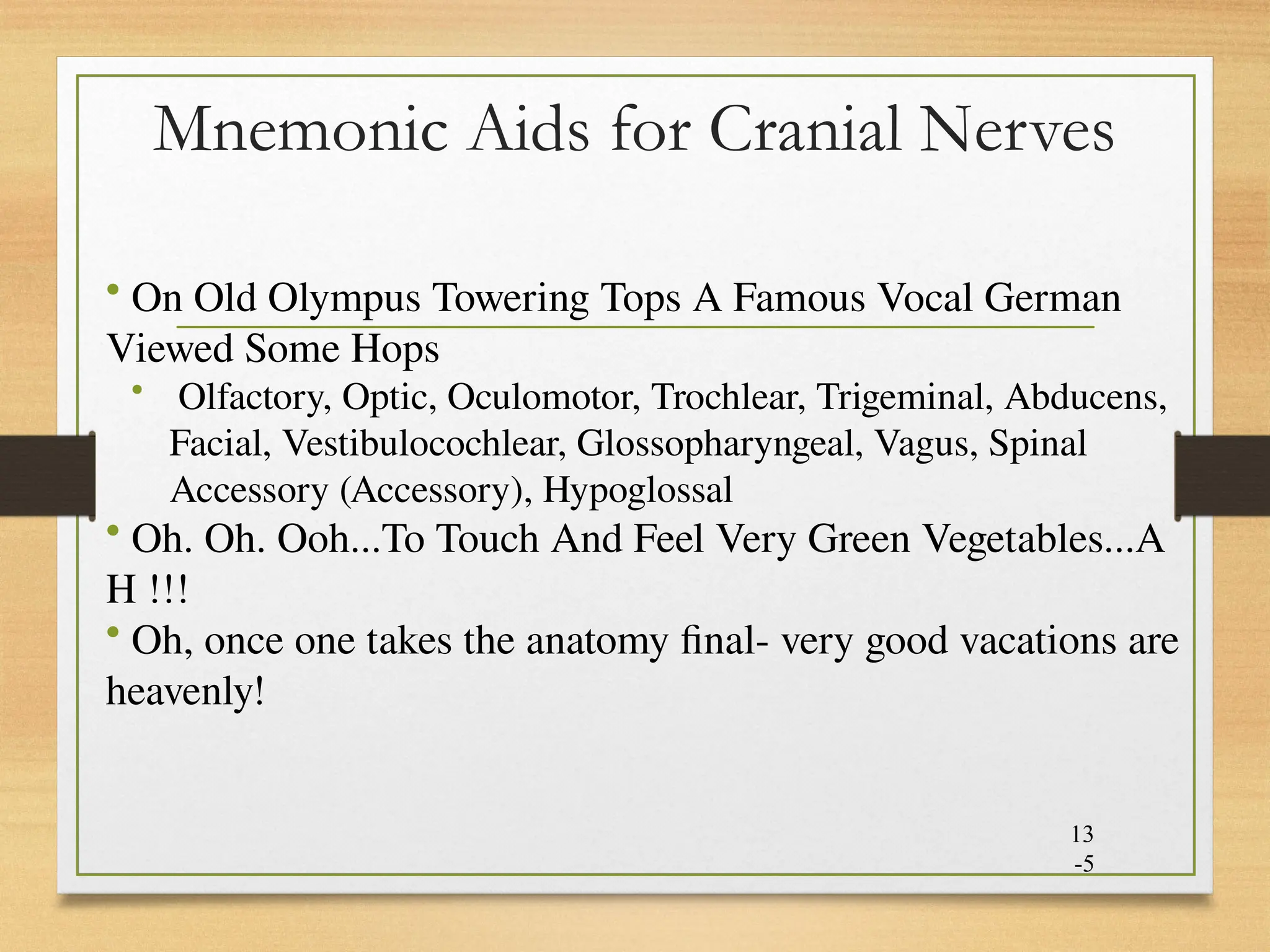 Mnemonic Aids for Cranial Nerves

• On Old Olympus Towering Tops A Famous Vocal German Viewed Some Hops

• Olfactory, Optic, Oculomotor, Trochlear, Trigeminal, Abducens, Facial, Vestibulocochlear, Glossopharyngeal, Vagus, Spinal Accessory (Accessory), Hypoglossal

• Oh. Oh. Ooh...To Touch And Feel Very Green Vegetables...A H !!!

• Oh, once one takes the anatomy final- very good vacations are heavenly!

13
-5